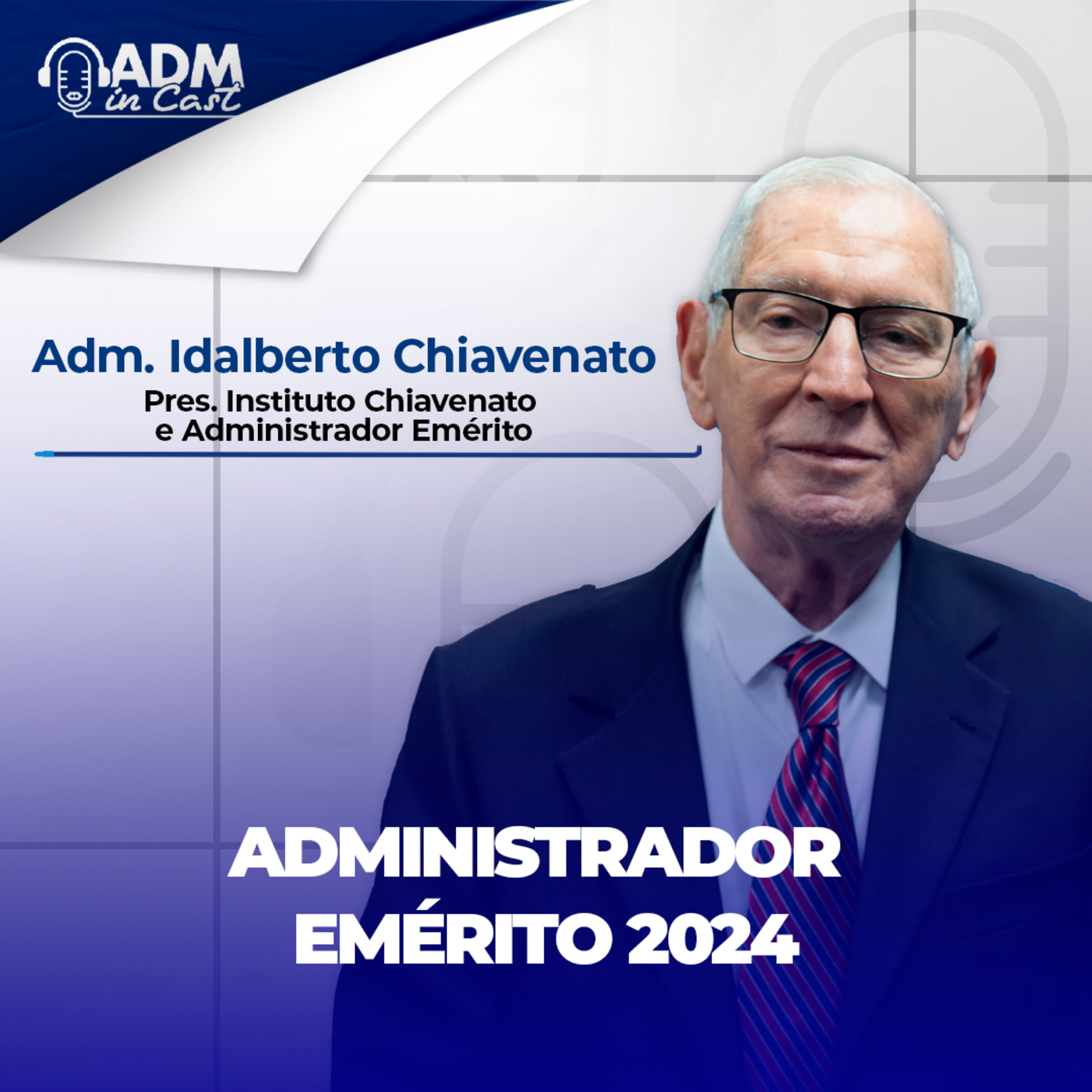 ADM in Cast

Adm. Idalberto Chiavenato
Pres. Instituto Chiavenato e Administrador Emérito

ADMINISTRADOR EMÉRITO 2024